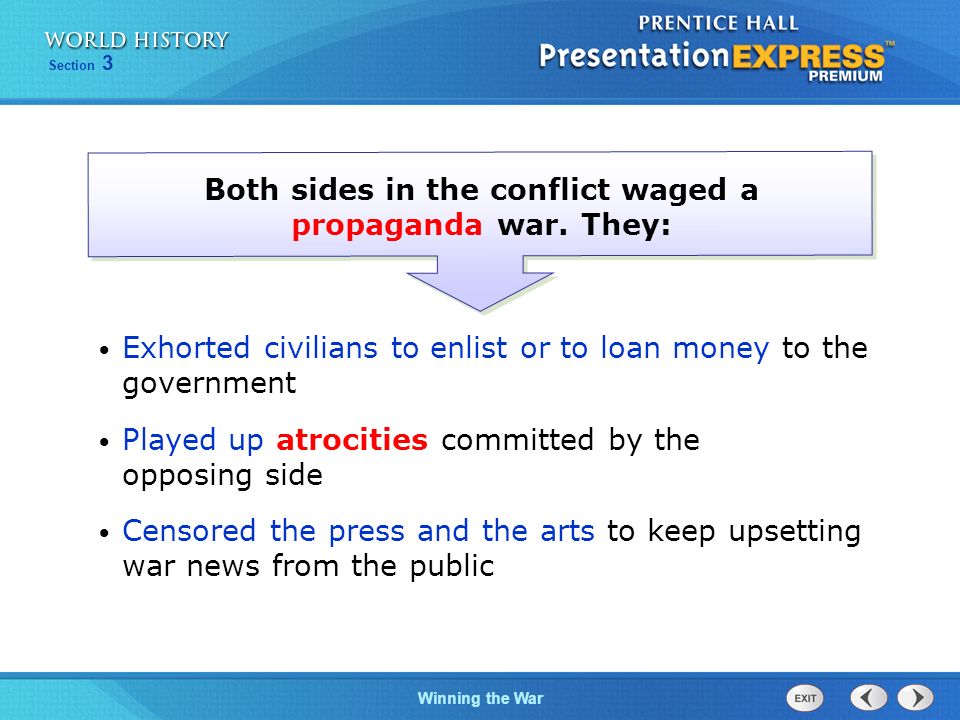 WORLD HISTORY
Section 3

PRENTICE HALL
PresentationEXPRESS™
PREMIUM

Both sides in the conflict waged a propaganda war. They:

• Exhorted civilians to enlist or to loan money to the government

• Played up atrocities committed by the opposing side

• Censored the press and the arts to keep upsetting war news from the public

Winning the War

EXIT